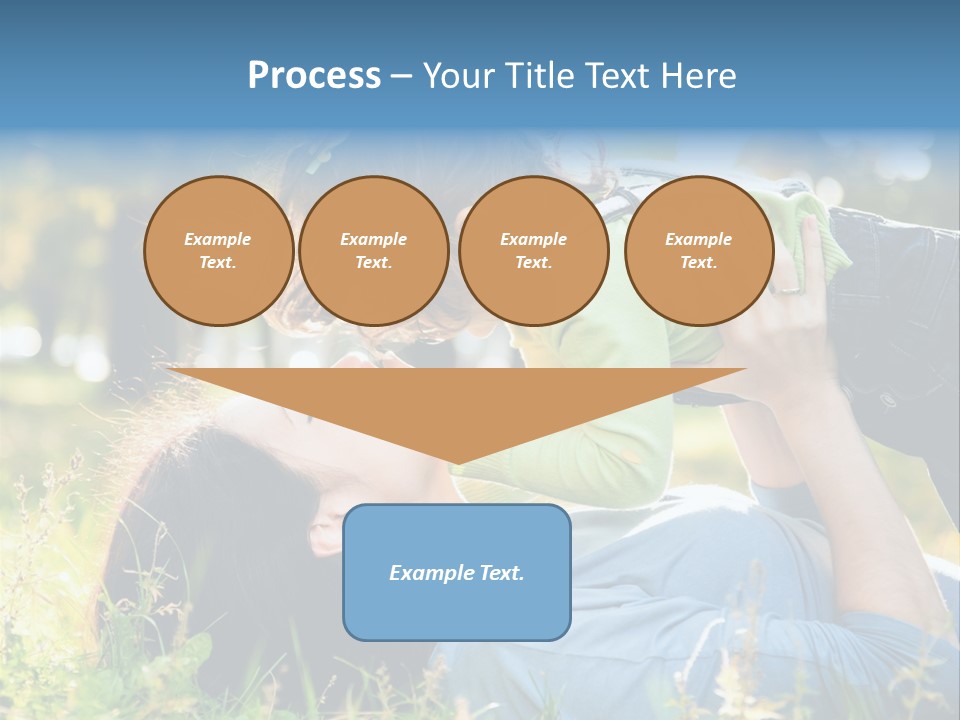 Process – Your Title Text Here

Example Text.

Example Text.

Example Text.

Example Text.

Example Text.